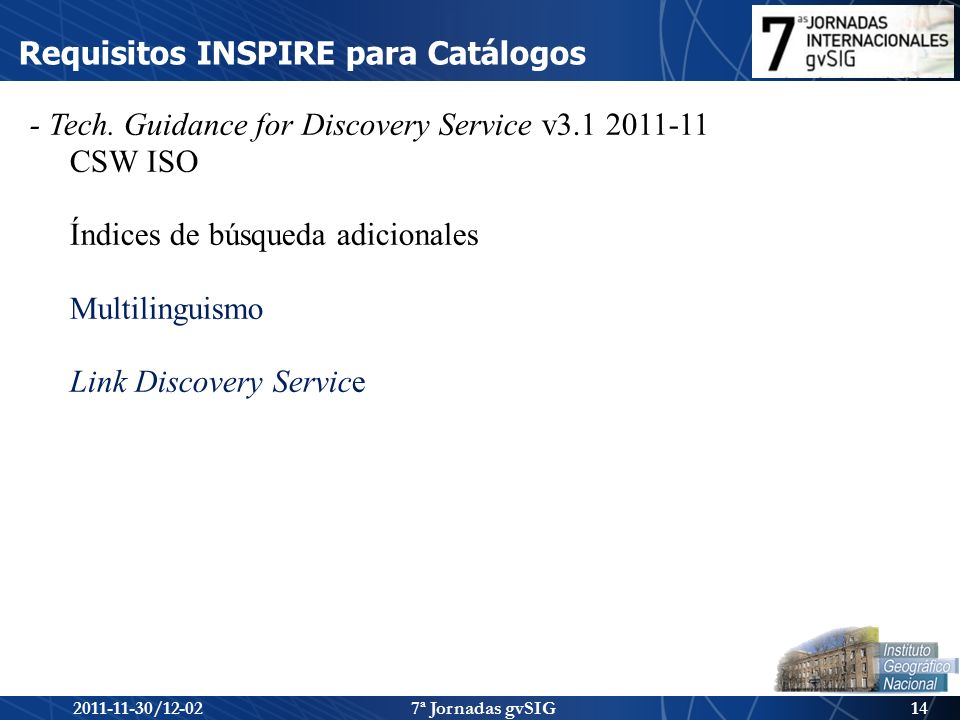 Requisitos INSPIRE para Catálogos

7 as JORNADAS INTERNACIONALES gvSIG

- Tech. Guidance for Discovery Service v3.1 2011-11
CSW ISO

Índices de búsqueda adicionales

Multilinguismo

Link Discovery Service

Instituto Geográfico Nacional

2011-11-30/12-02
7ª Jornadas gvSIG
14